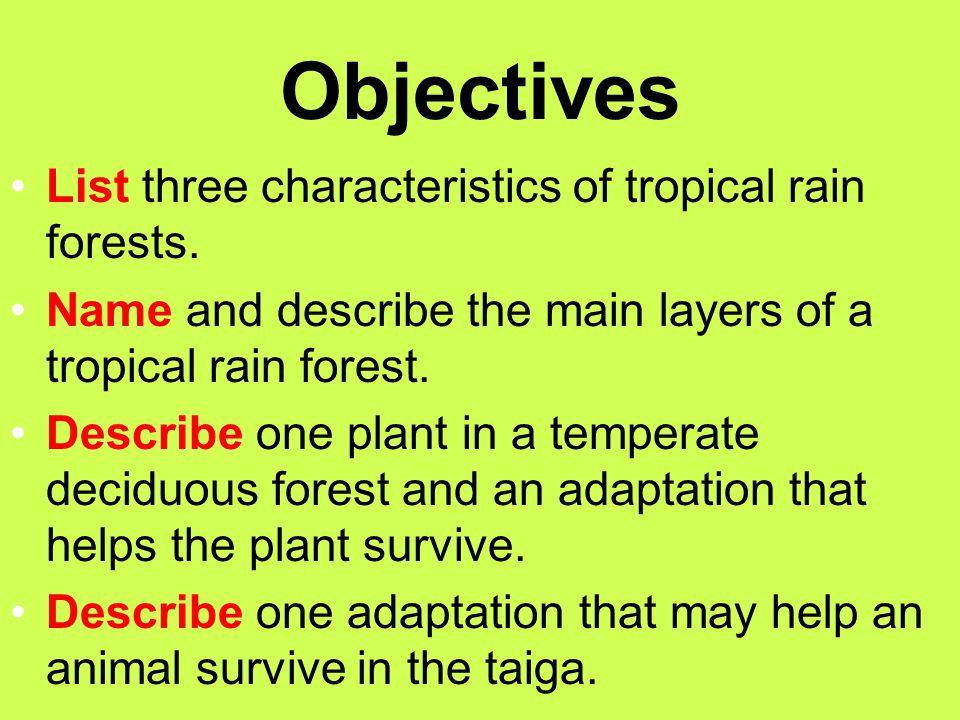 Objectives

• List three characteristics of tropical rain forests.

• Name and describe the main layers of a tropical rain forest.

• Describe one plant in a temperate deciduous forest and an adaptation that helps the plant survive.

• Describe one adaptation that may help an animal survive in the taiga.